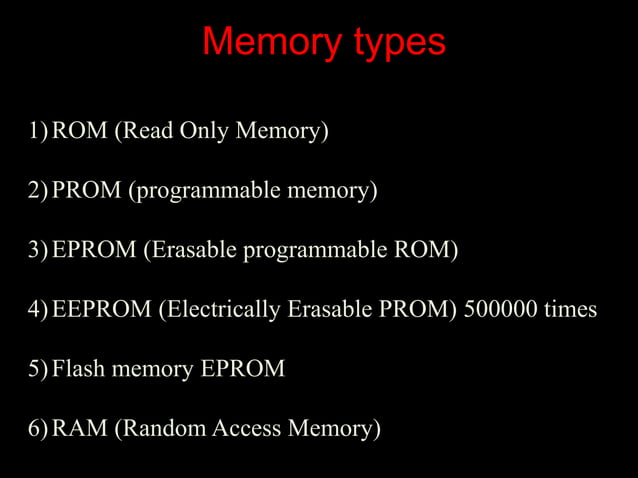 Memory types

1) ROM (Read Only Memory)

2) PROM (programmable memory)

3) EPROM (Erasable programmable ROM)

4) EEPROM (Electrically Erasable PROM) 500000 times

5) Flash memory EPROM

6) RAM (Random Access Memory)